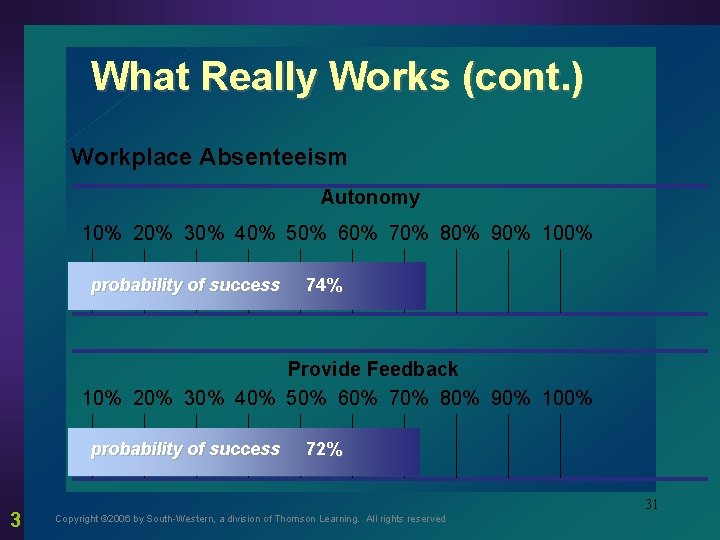 What Really Works (cont.)

Workplace Absenteeism

Autonomy

10% 20% 30% 40% 50% 60% 70% 80% 90% 100%

probability of success 74%

Provide Feedback

10% 20% 30% 40% 50% 60% 70% 80% 90% 100%

probability of success 72%

31

3

Copyright ©2006 by South-Western, a division of Thomson Learning. All rights reserved